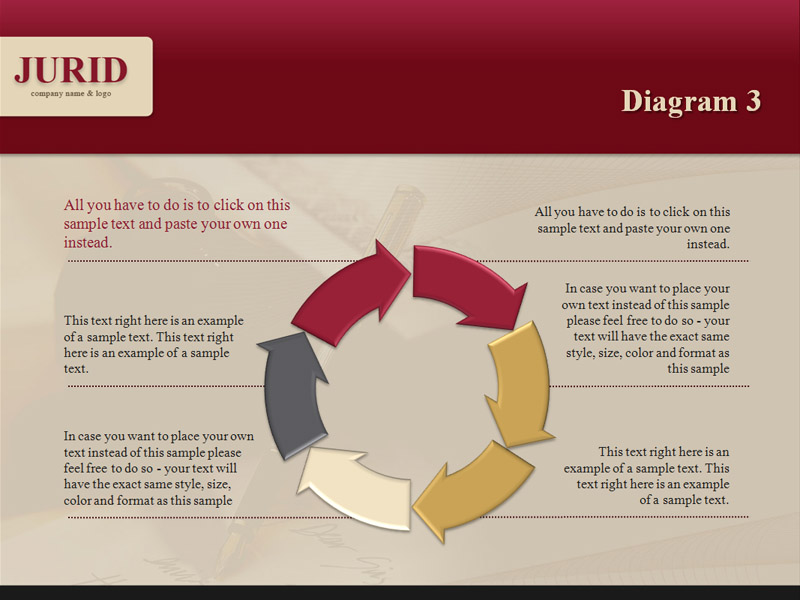 JURID
company name & logo

Diagram 3

All you have to do is to click on this sample text and paste your own one instead.

This text right here is an example of a sample text. This text right here is an example of a sample text.

In case you want to place your own text instead of this sample please feel free to do so - your text will have the exact same style, size, color and format as this sample

All you have to do is to click on this sample text and paste your own one instead.

In case you want to place your own text instead of this sample please feel free to do so - your text will have the exact same style, size, color and format as this sample

This text right here is an example of a sample text. This text right here is an example of a sample text.